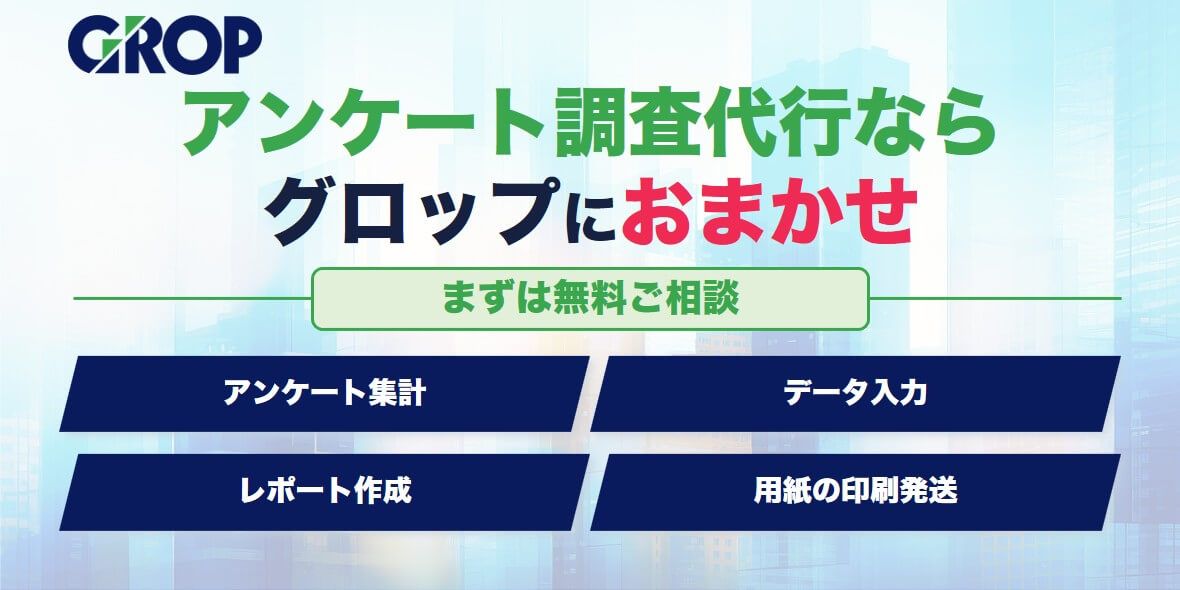 GROP

アンケート調査代行なら
グロップにおまかせ

まずは無料ご相談

アンケート集計

データ入力

レポート作成

用紙の印刷発送